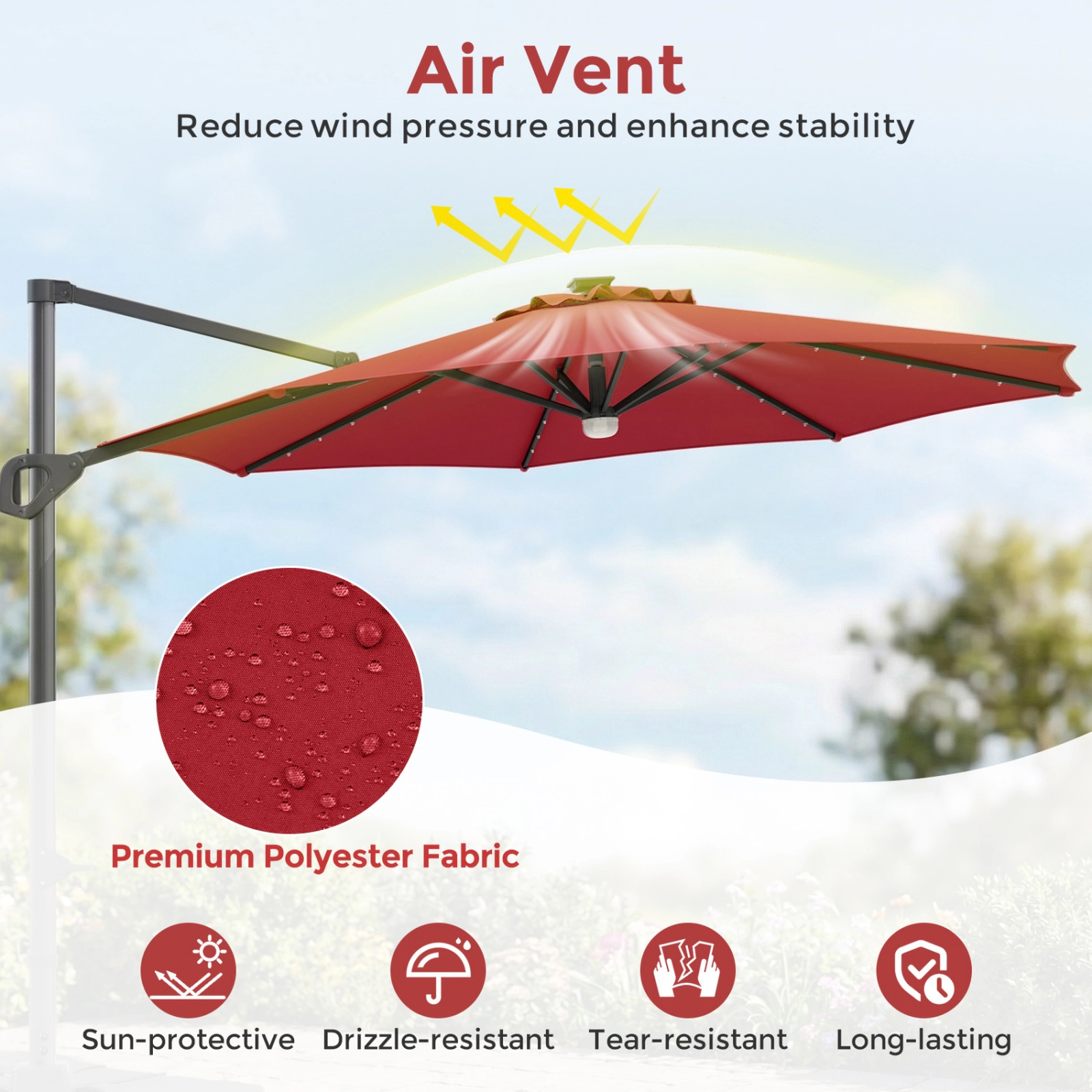 Air Vent
Reduce wind pressure and enhance stability

Premium Polyester Fabric

Sun-protective Drizzle-resistant Tear-resistant Long-lasting